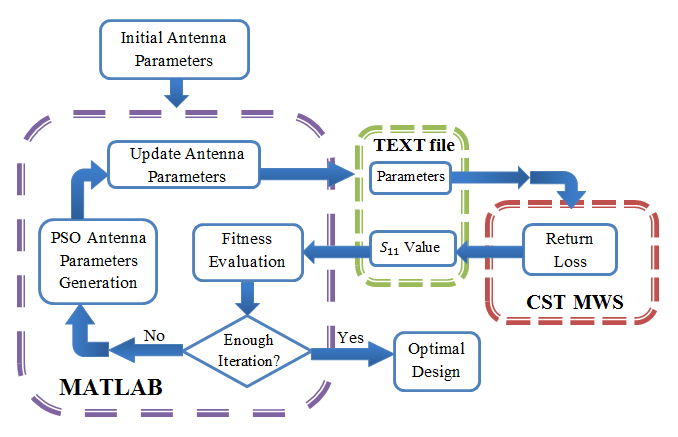 Initial Antenna Parameters

Update Antenna Parameters

TEXT file

Parameters

PSO Antenna Parameters Generation

Fitness Evaluation

$S_{11}$ Value

Return Loss

CST MWS

No

Enough Iteration?

Yes

Optimal Design

MATLAB